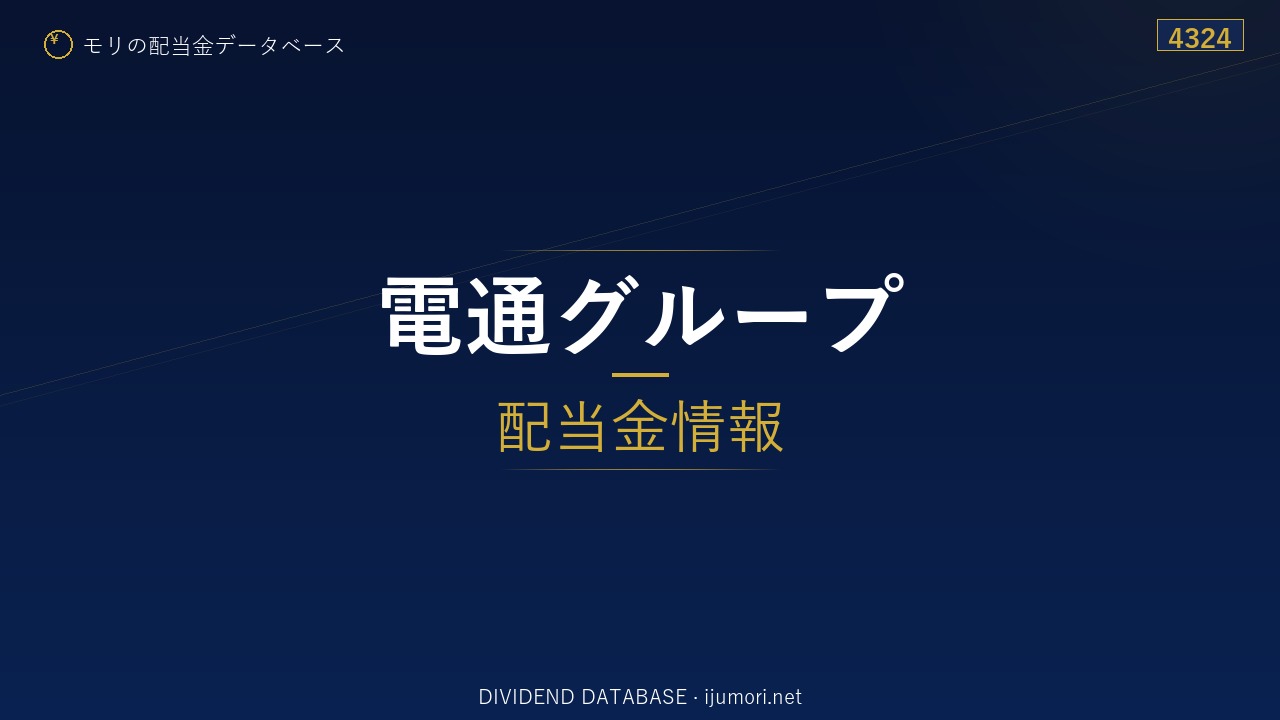 ¥ モリの配当金データベース

4324

電通グループ

配当金情報

DIVIDEND DATABASE · ijumori.net